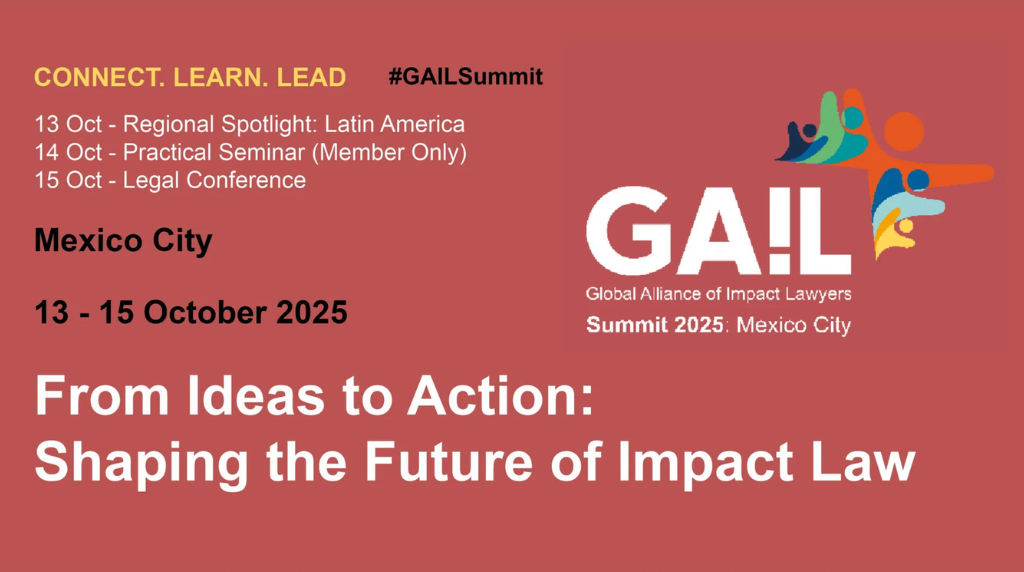 CONNECT. LEARN. LEAD #GAILSummit

13 Oct - Regional Spotlight: Latin America
14 Oct - Practical Seminar (Member Only)
15 Oct - Legal Conference

Mexico City

13 - 15 October 2025

GA!L
Global Alliance of Impact Lawyers
Summit 2025: Mexico City

From Ideas to Action:
Shaping the Future of Impact Law